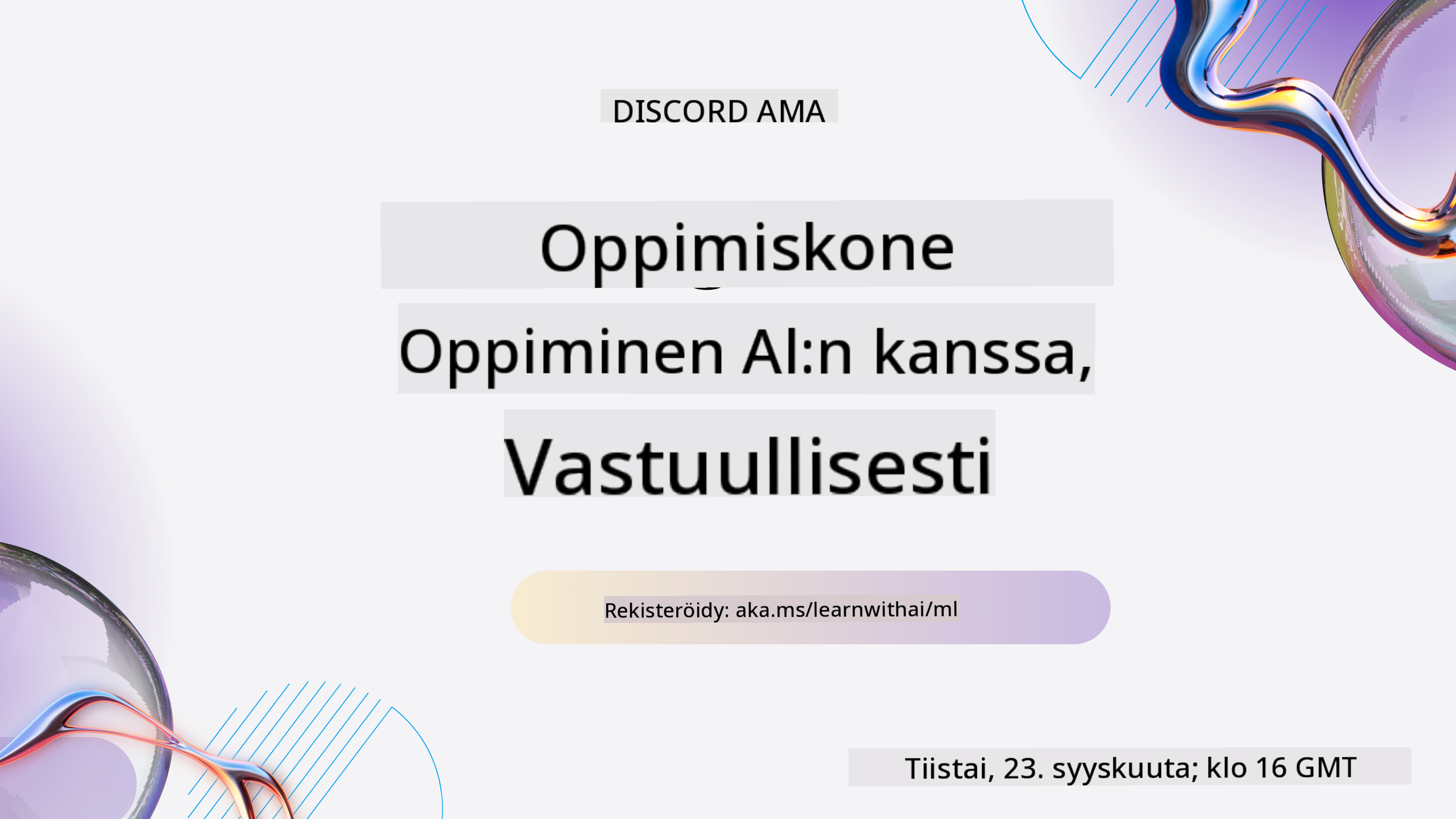 DISCORD AMA

Oppimiskone

Oppiminen AI:n kanssa,

Vastuullisesti

Rekisteröidy: aka.ms/learnwithai/ml

Tiistai, 23. syyskuuta; klo 16 GMT